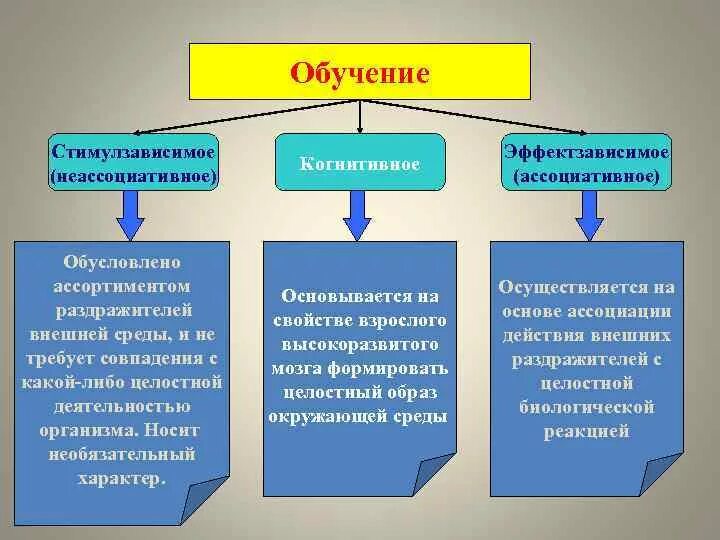 Обучение

Стимулзависимое (неассоциативное)

Когнитивное

Эффектзависимое (ассоциативное)

Обусловлено ассортиментом раздражителей внешней среды, и не требует совпадения с какой-либо целостной деятельностью организма. Носит необязательный характер.

Основывается на свойстве взрослого высокоразвитого мозга формировать целостный образ окружающей среды

Осуществляется на основе ассоциации действия внешних раздражителей с целостной биологической реакцией